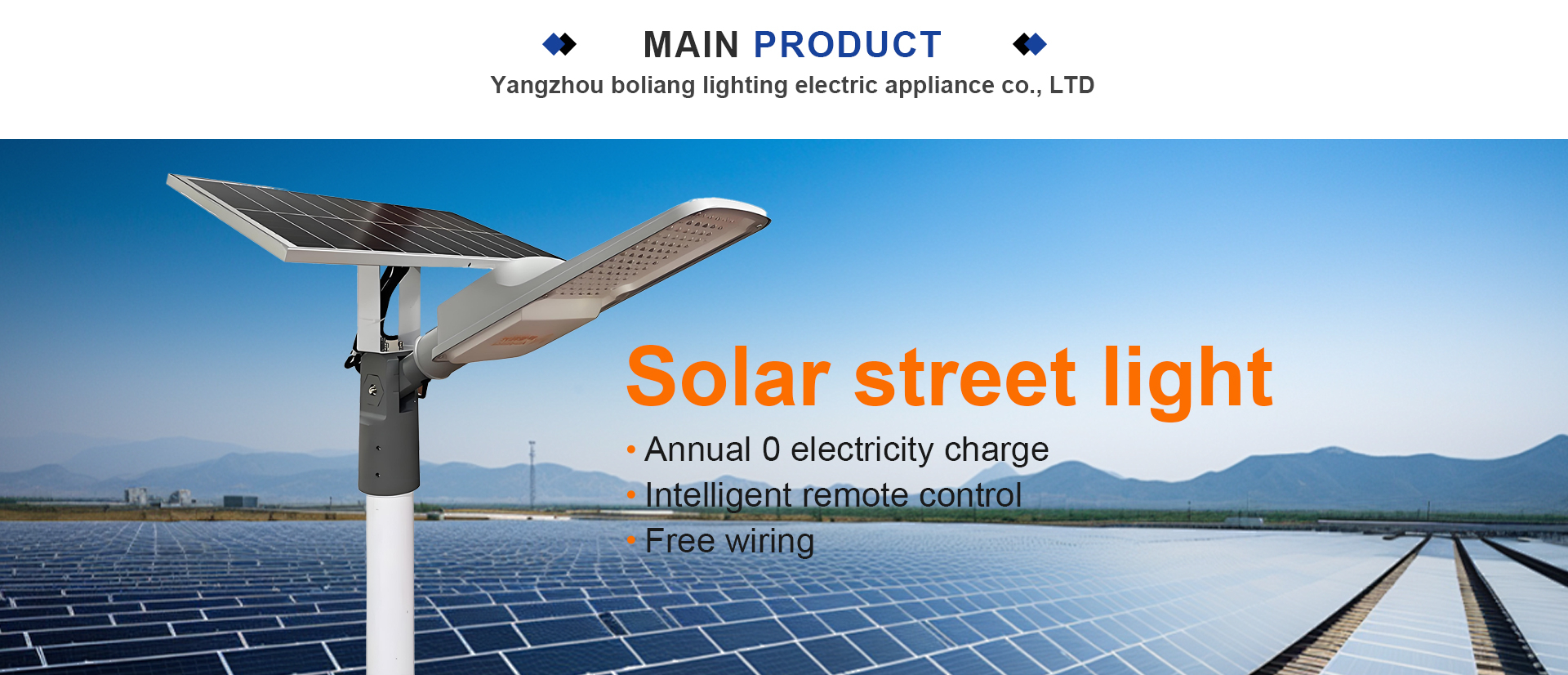 MAIN PRODUCT

Yangzhou boliang lighting electric appliance co., LTD

Solar street light

• Annual 0 electricity charge
• Intelligent remote control
• Free wiring